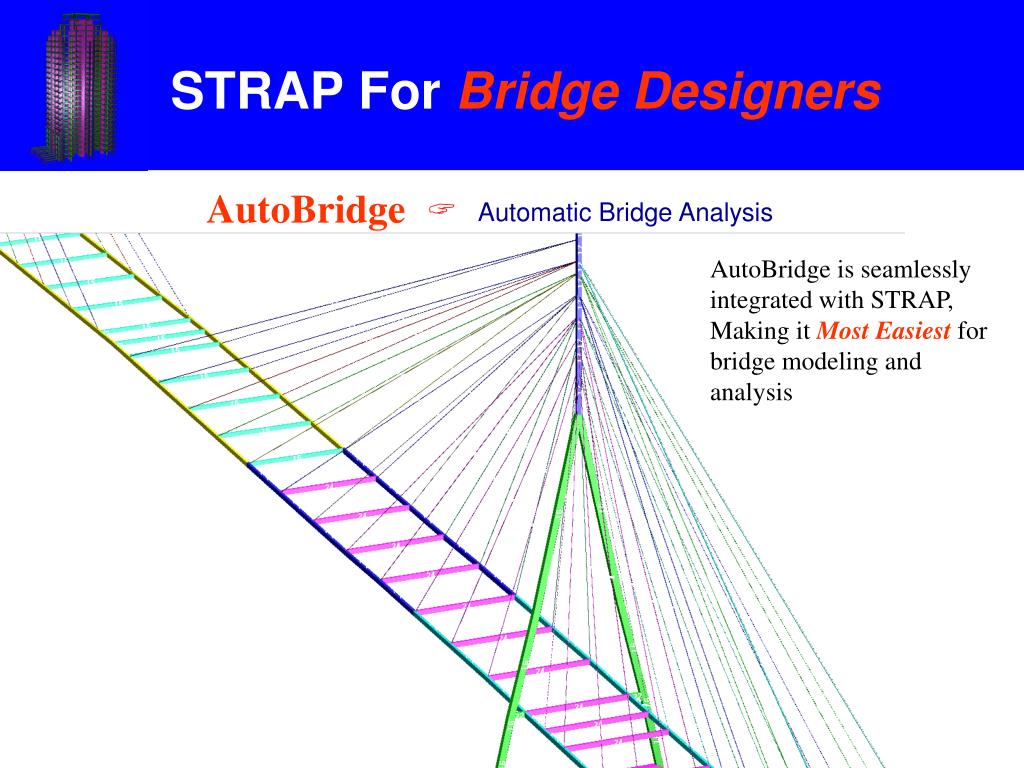 STRAP For Bridge Designers

AutoBridge ☞ Automatic Bridge Analysis

AutoBridge is seamlessly integrated with STRAP, Making it Most Easiest for bridge modeling and analysis